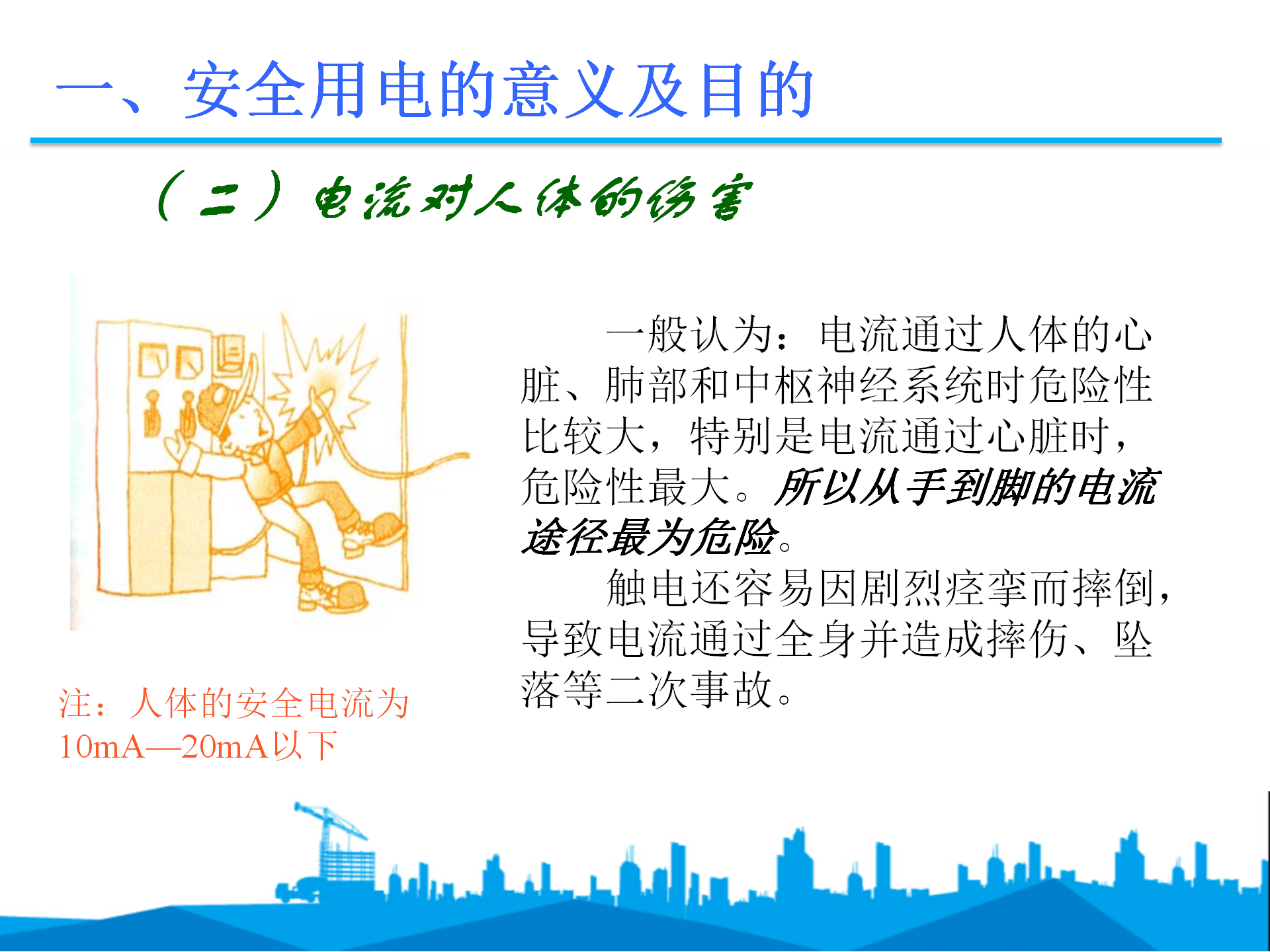 一、安全用电的意义及目的

（二）电流对人体的伤害

一般认为：电流通过人体的心脏、肺部和中枢神经系统时危险性比较大，特别是电流通过心脏时，危险性最大。所以从手到脚的电流途径最为危险。

触电还容易因剧烈痉挛而摔倒，导致电流通过全身并造成摔伤、坠落等二次事故。

注：人体的安全电流为10mA—20mA以下